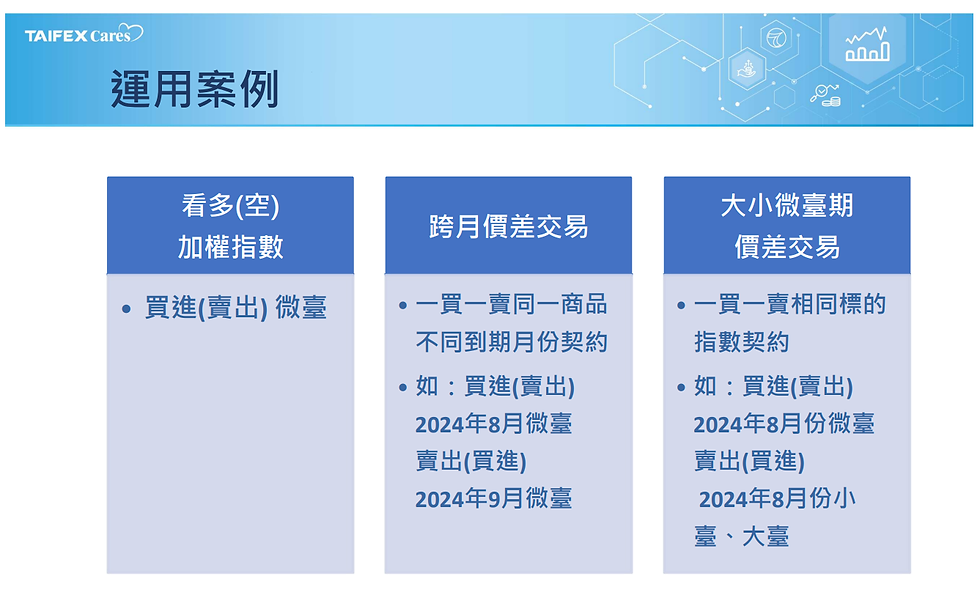 TAIFEX Cares

運用案例

看多(空)
加權指數

• 買進(賣出) 微臺

跨月價差交易

• 一買一賣同一商品不同到期月份契約
• 如：買進(賣出) 2024年8月微臺 賣出(買進) 2024年9月微臺

大小微臺期
價差交易

• 一買一賣相同標的指數契約
• 如：買進(賣出) 2024年8月份微臺 賣出(買進) 2024年8月份小臺、大臺